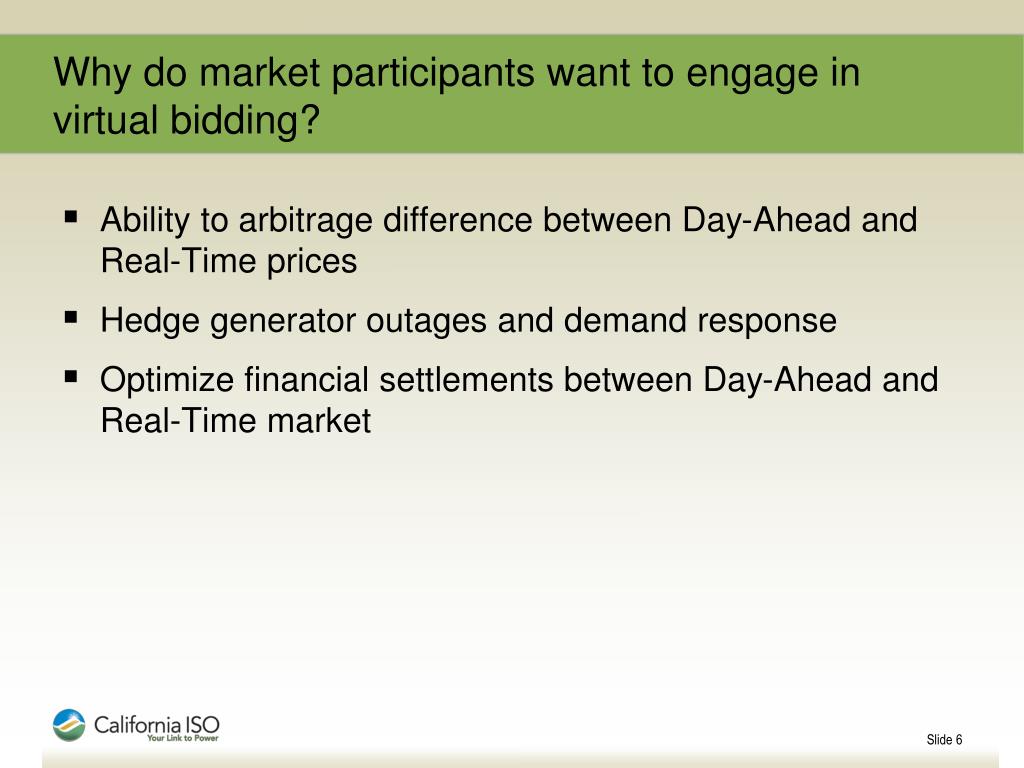 Why do market participants want to engage in virtual bidding?

▪ Ability to arbitrage difference between Day-Ahead and Real-Time prices

▪ Hedge generator outages and demand response

▪ Optimize financial settlements between Day-Ahead and Real-Time market

California ISO
Your Link to Power

Slide 6